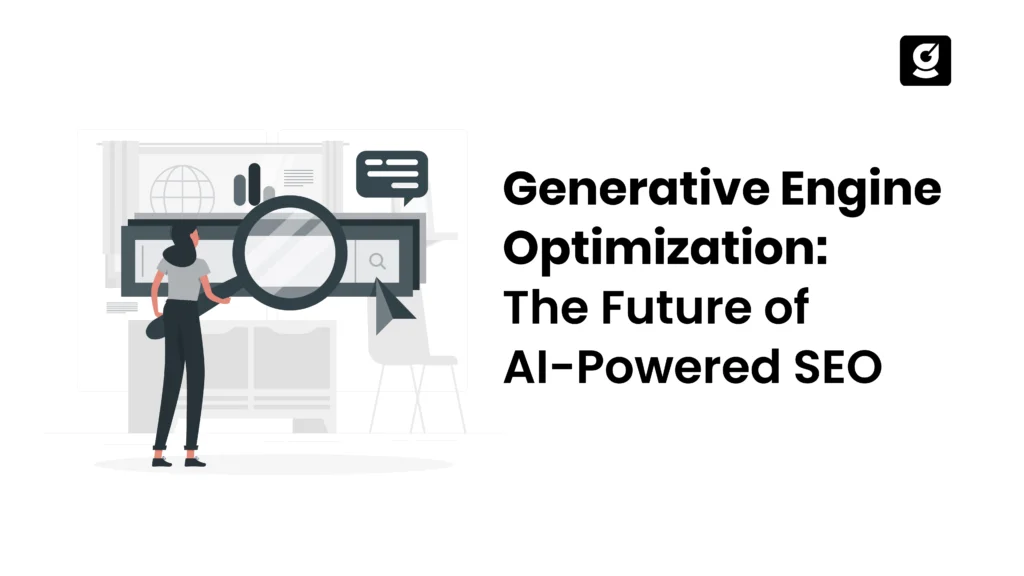 Generative Engine Optimization: The Future of AI-Powered SEO